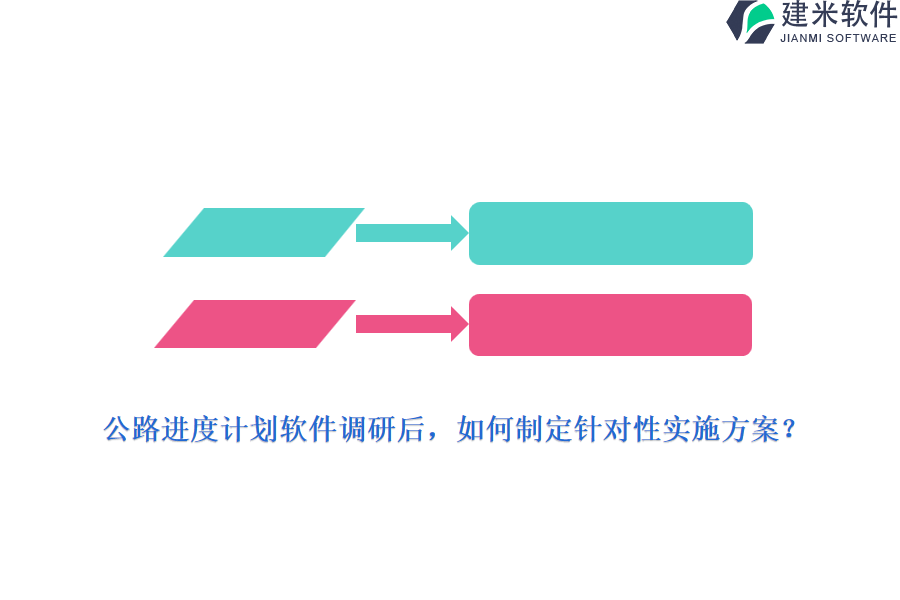 建米软件
JIANMI SOFTWARE

公路进度计划软件调研后，如何制定针对性实施方案？